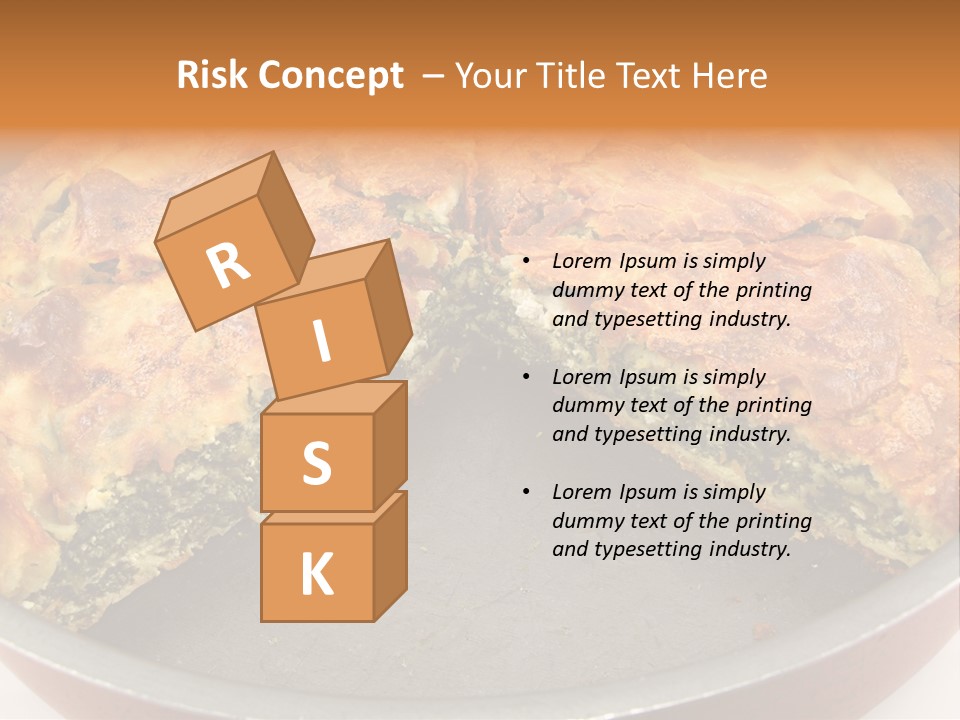 Risk Concept – Your Title Text Here

R
I
S
K

• Lorem Ipsum is simply dummy text of the printing and typesetting industry.

• Lorem Ipsum is simply dummy text of the printing and typesetting industry.

• Lorem Ipsum is simply dummy text of the printing and typesetting industry.